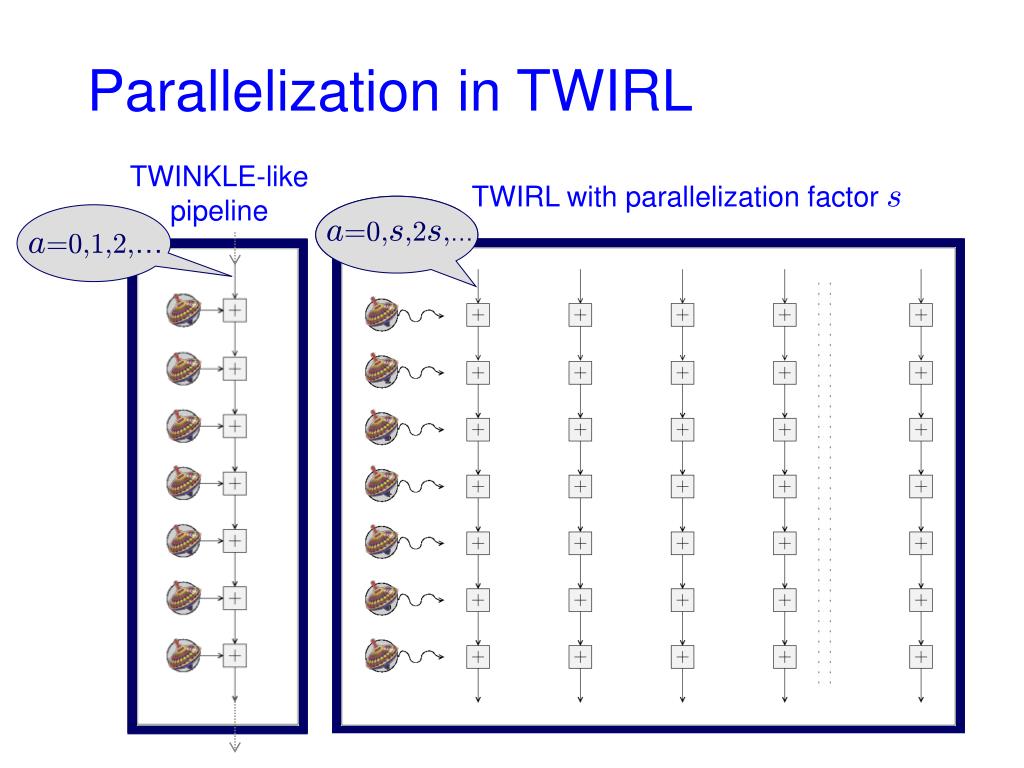 Parallelization in TWIRL

TWINKLE-like pipeline

TWIRL with parallelization factor $s$

$a=0,1,2,\ldots$

$a=0,s,2s,\ldots$